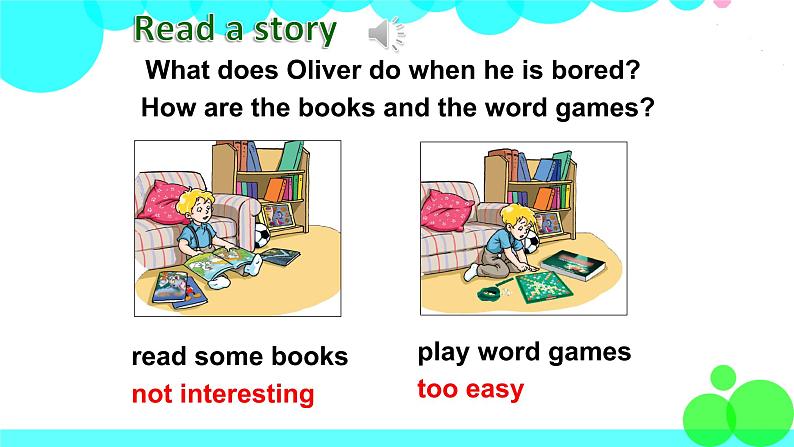 Read a story

What does Oliver do when he is bored?

How are the books and the word games?

read some books
not interesting

play word games
too easy